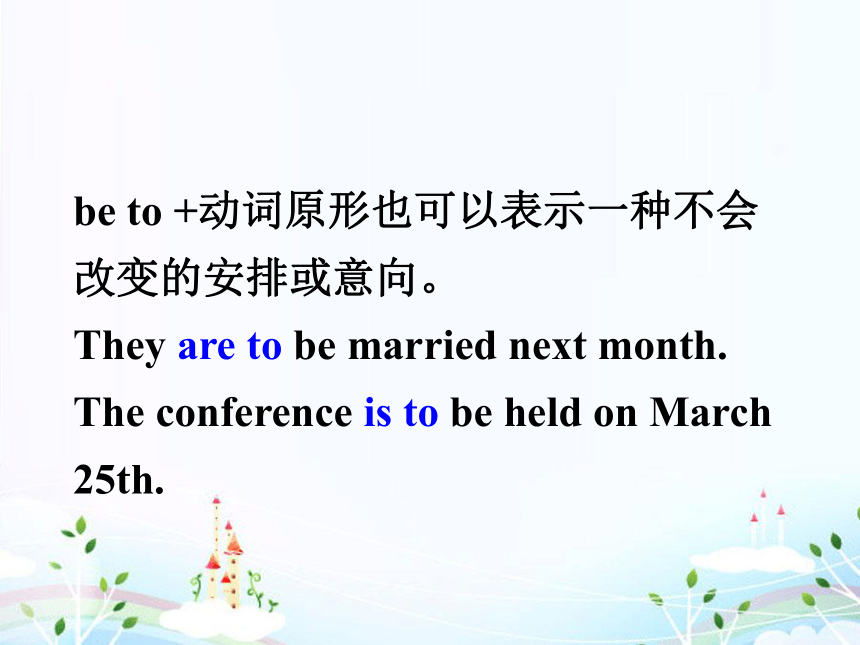 be to +动词原形也可以表示一种不会改变的安排或意向。

They are to be married next month.

The conference is to be held on March 25th.